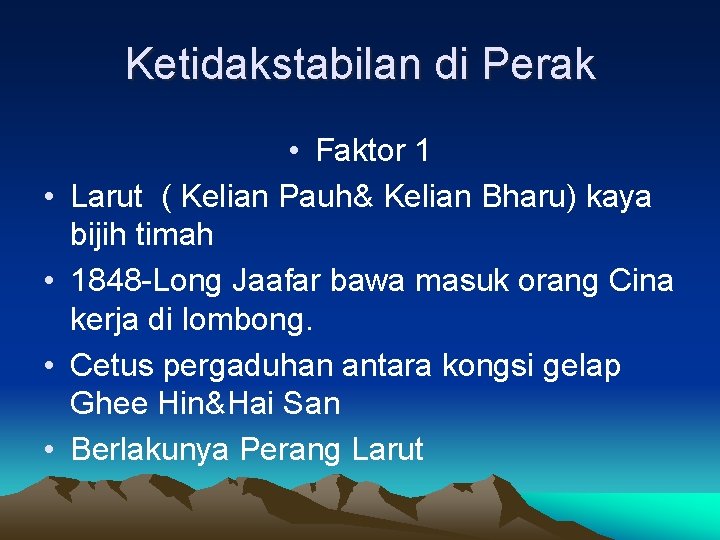 Ketidakstabilan di Perak

• Faktor 1

• Larut ( Kelian Pauh& Kelian Bharu) kaya bijih timah

• 1848-Long Jaafar bawa masuk orang Cina kerja di lombong.

• Cetus pergaduhan antara kongsi gelap Ghee Hin&Hai San

• Berlakunya Perang Larut